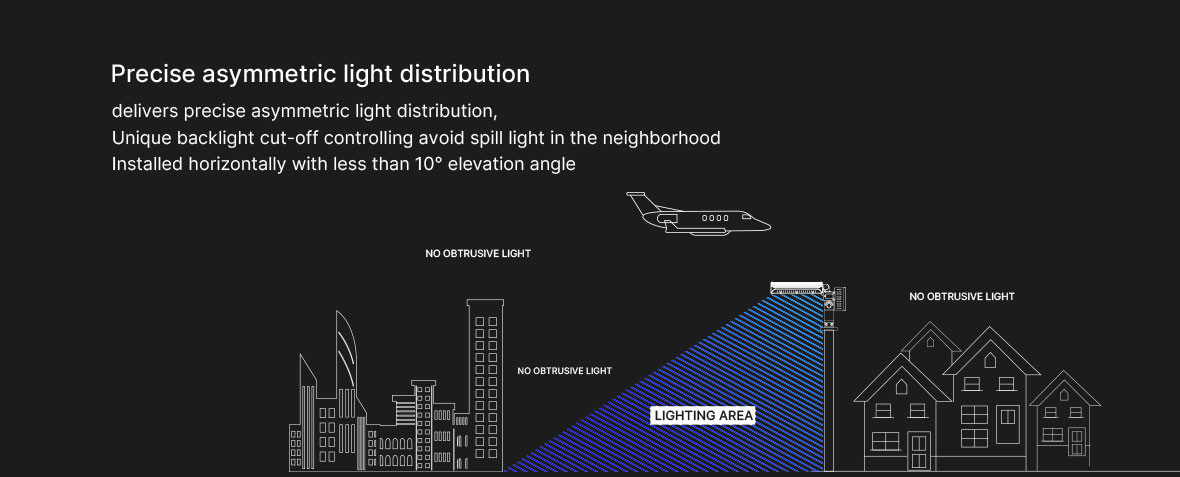 Precise asymmetric light distribution

delivers precise asymmetric light distribution,
Unique backlight cut-off controlling avoid spill light in the neighborhood
Installed horizontally with less than 10° elevation angle

NO OBTRUSIVE LIGHT

NO OBTRUSIVE LIGHT

NO OBTRUSIVE LIGHT

LIGHTING AREA